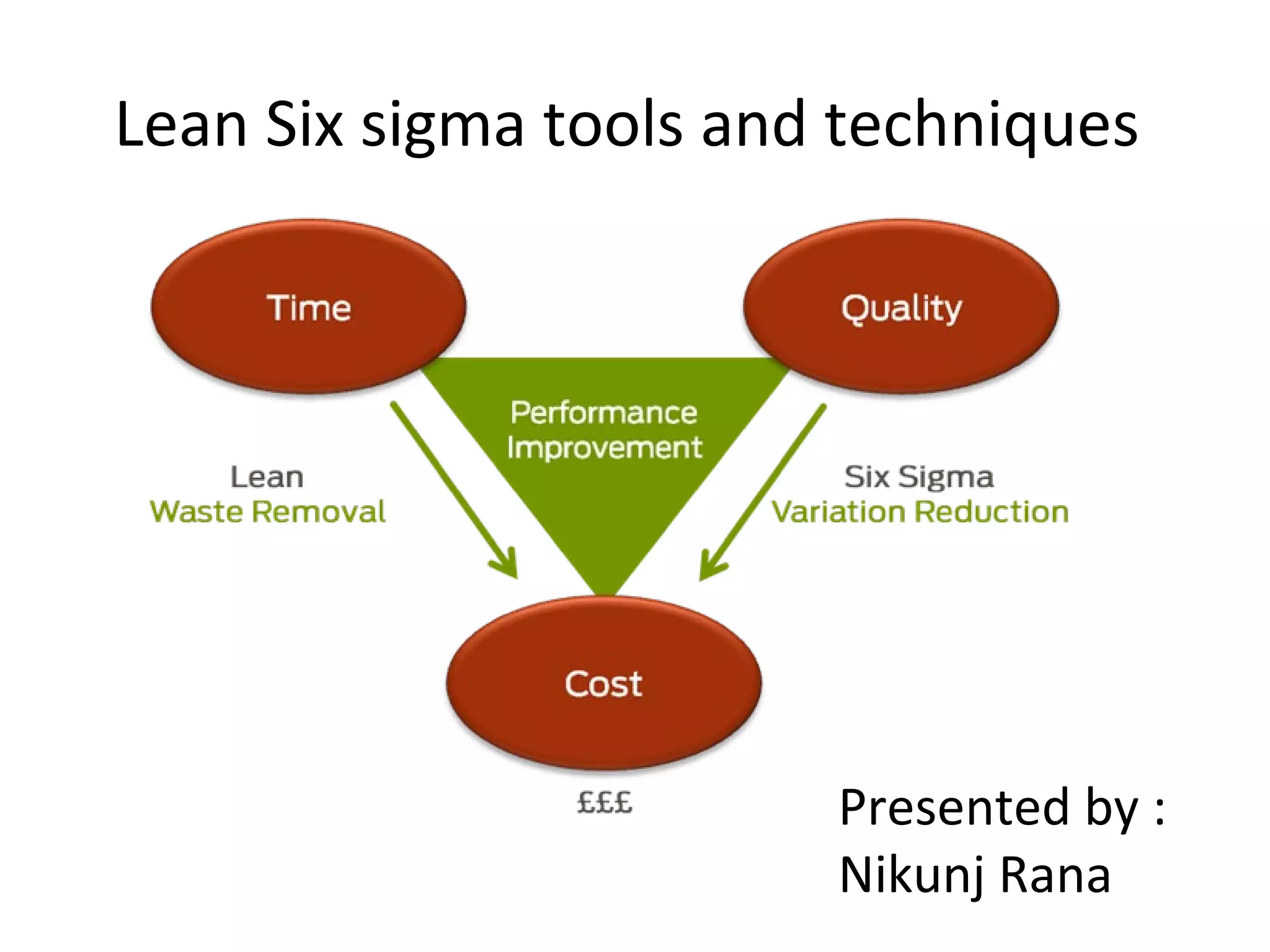 Lean Six sigma tools and techniques

Time

Quality

Performance Improvement

Lean
Waste Removal

Six Sigma
Variation Reduction

Cost

£££

Presented by :
Nikunj Rana